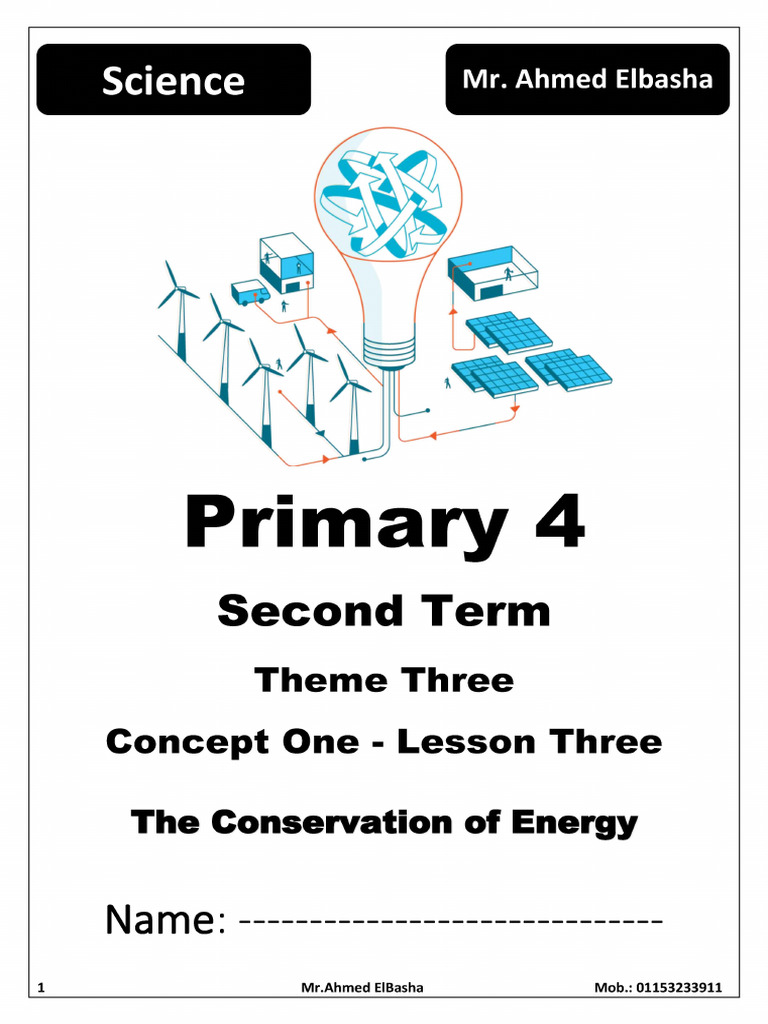 Science

Mr. Ahmed Elbasha

Primary 4

Second Term

Theme Three

Concept One - Lesson Three

The Conservation of Energy

Name: ----------------------------

1 Mr.Ahmed ElBasha Mob.: 01153233911